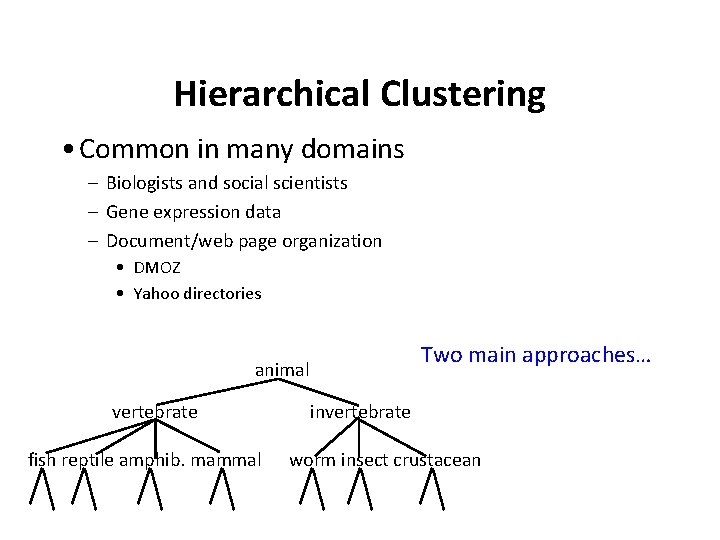 Hierarchical Clustering

• Common in many domains
– Biologists and social scientists
– Gene expression data
– Document/web page organization
• DMOZ
• Yahoo directories

Two main approaches…

animal
vertebrate
invertebrate
fish reptile amphib. mammal
worm insect crustacean